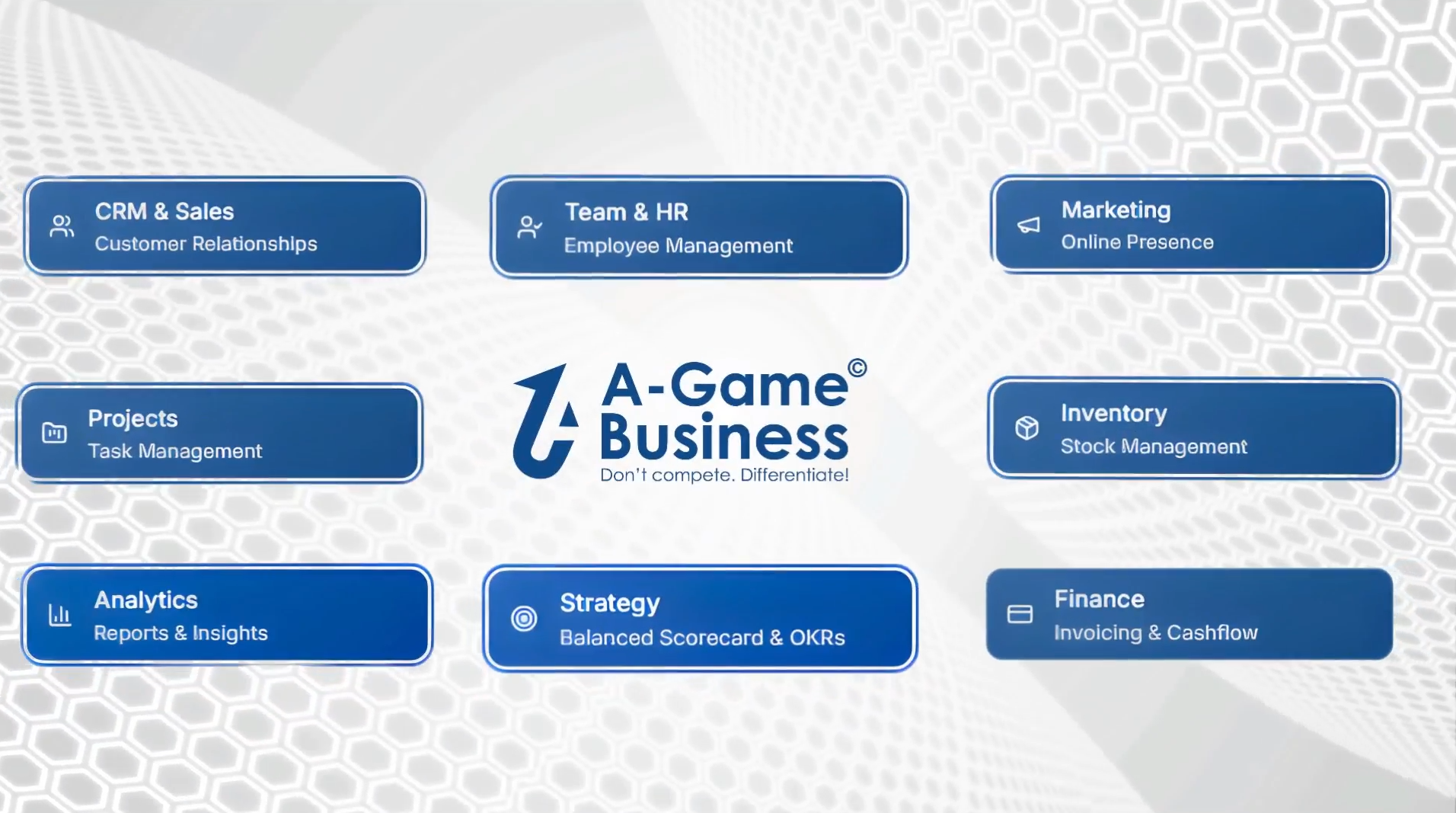 CRM & Sales
Customer Relationships

Team & HR
Employee Management

Marketing
Online Presence

Projects
Task Management

A-Game©
Business
Don't compete. Differentiate!

Inventory
Stock Management

Analytics
Reports & Insights

Strategy
Balanced Scorecard & OKRs

Finance
Invoicing & Cashflow